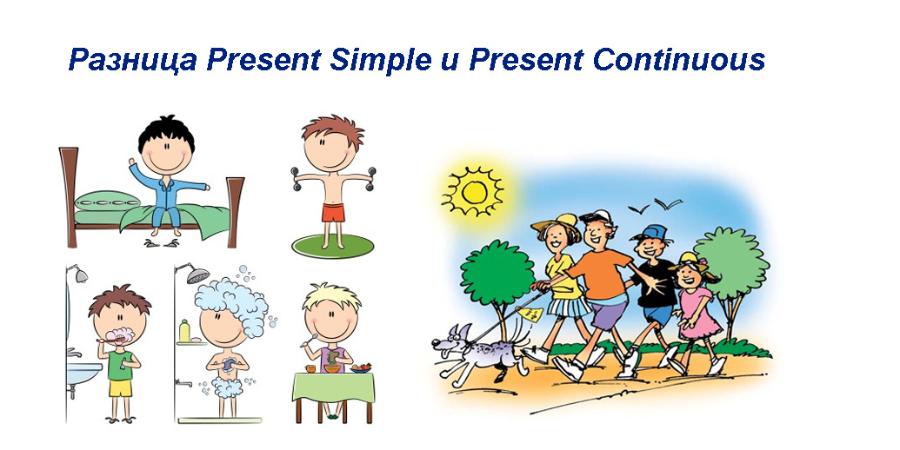 Разница Present Simple и Present Continuous